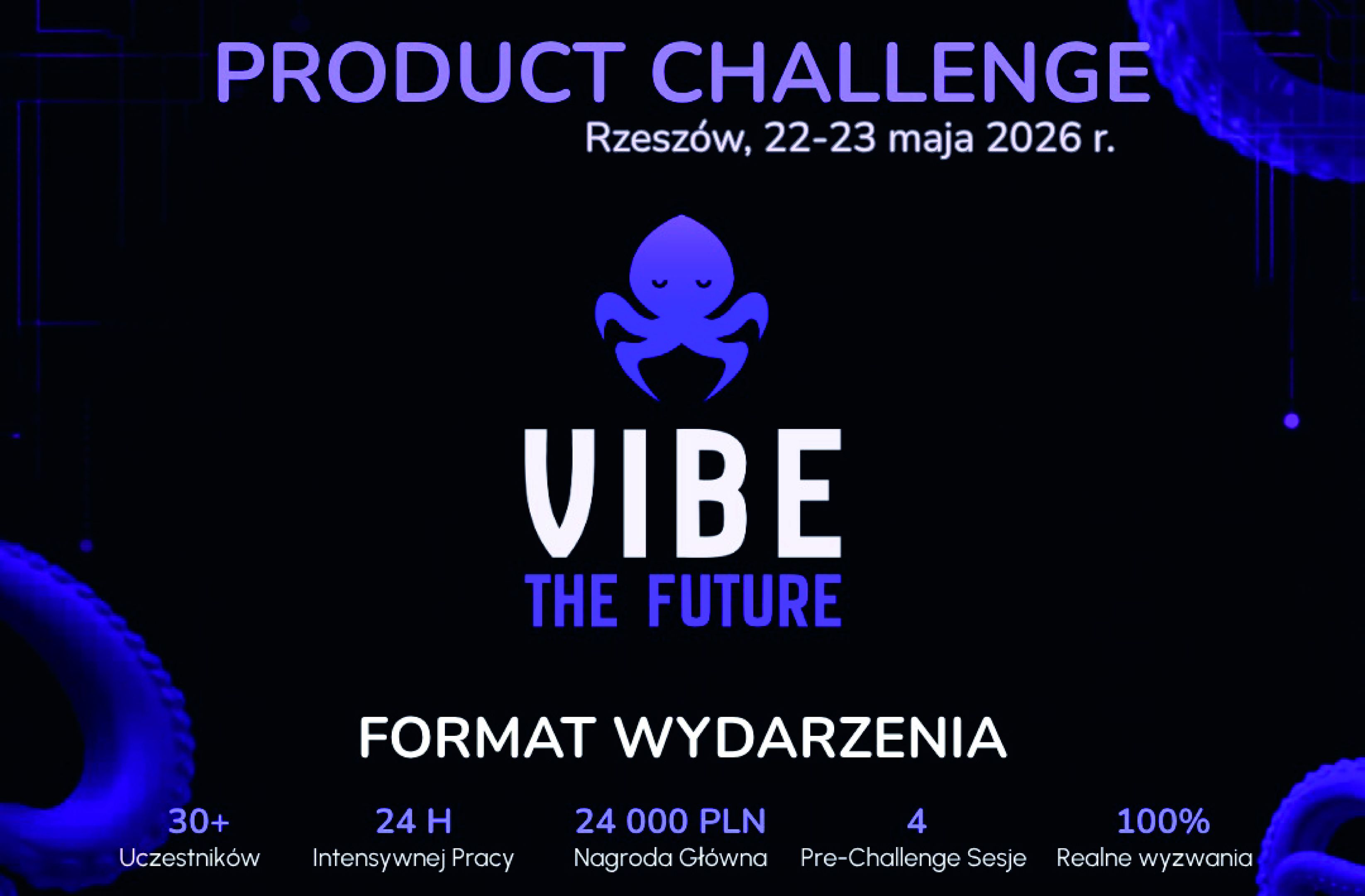 PRODUCT CHALLENGE
Rzeszów, 22-23 maja 2026 r.

VIBE
THE FUTURE

FORMAT WYDARZENIA

30+
Uczestników

24 H
Intensywnej Pracy

24 000 PLN
Nagroda Główna

4
Pre-Challenge Sesje

100%
Realne wyzwania